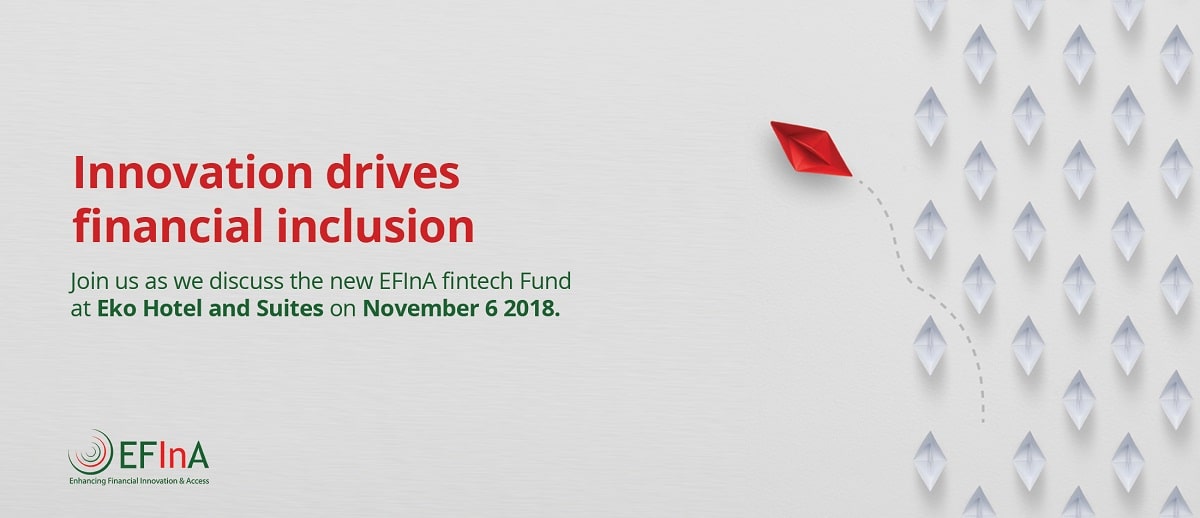 Innovation drives financial inclusion

Join us as we discuss the new EFInA fintech Fund at Eko Hotel and Suites on November 6 2018.

EFInA
Enhancing Financial Innovation & Access